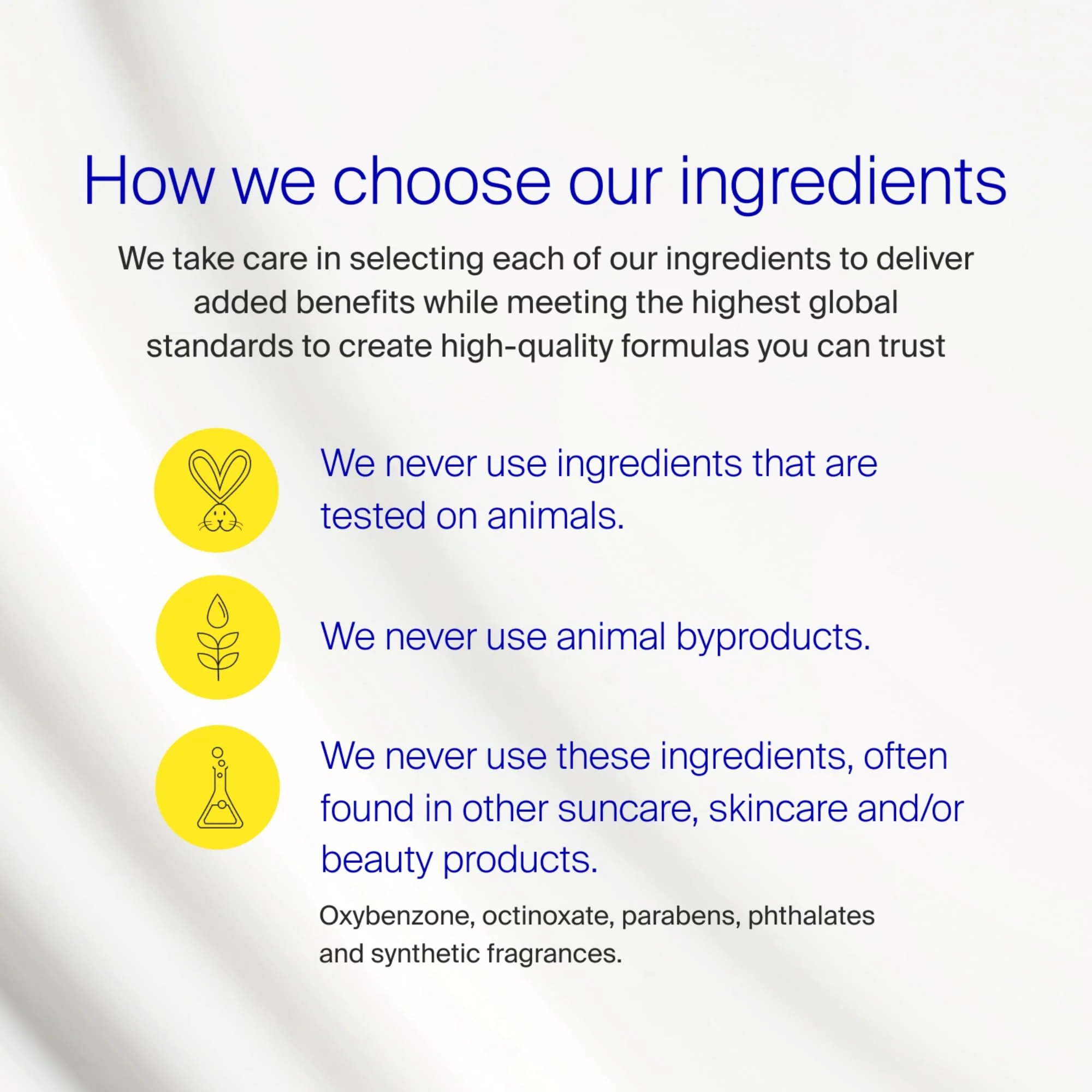 How we choose our ingredients

We take care in selecting each of our ingredients to deliver added benefits while meeting the highest global standards to create high-quality formulas you can trust

We never use ingredients that are tested on animals.

We never use animal byproducts.

We never use these ingredients, often found in other suncare, skincare and/or beauty products.

Oxybenzone, octinoxate, parabens, phthalates and synthetic fragrances.